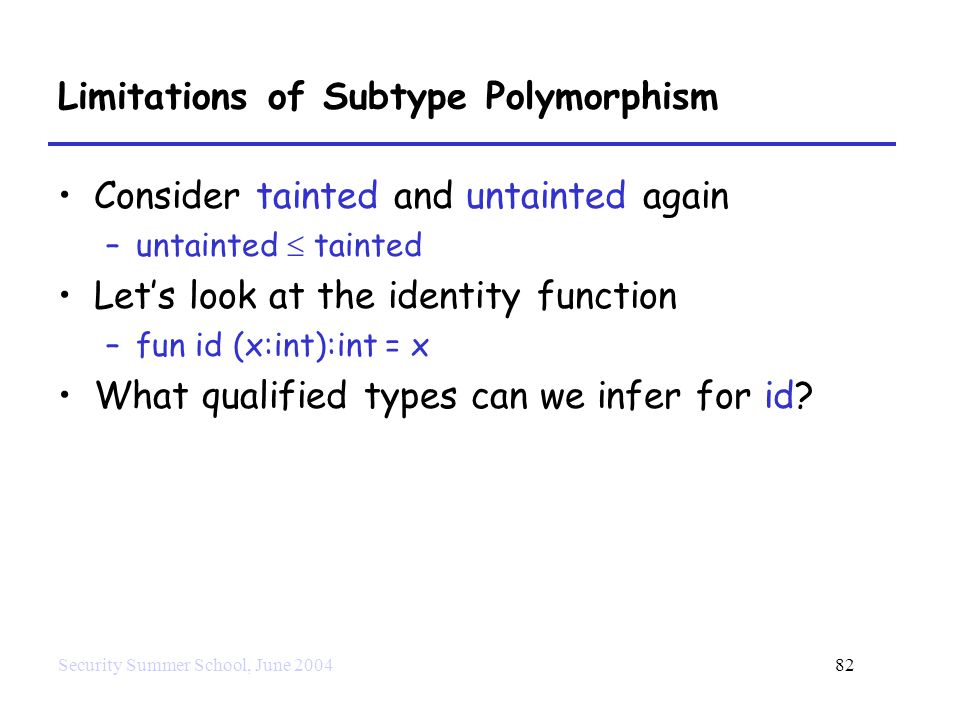 Limitations of Subtype Polymorphism

• Consider tainted and untainted again
  – untainted $\leq$ tainted
• Let's look at the identity function
  – fun id (x:int):int = x
• What qualified types can we infer for id?

Security Summer School, June 2004

82